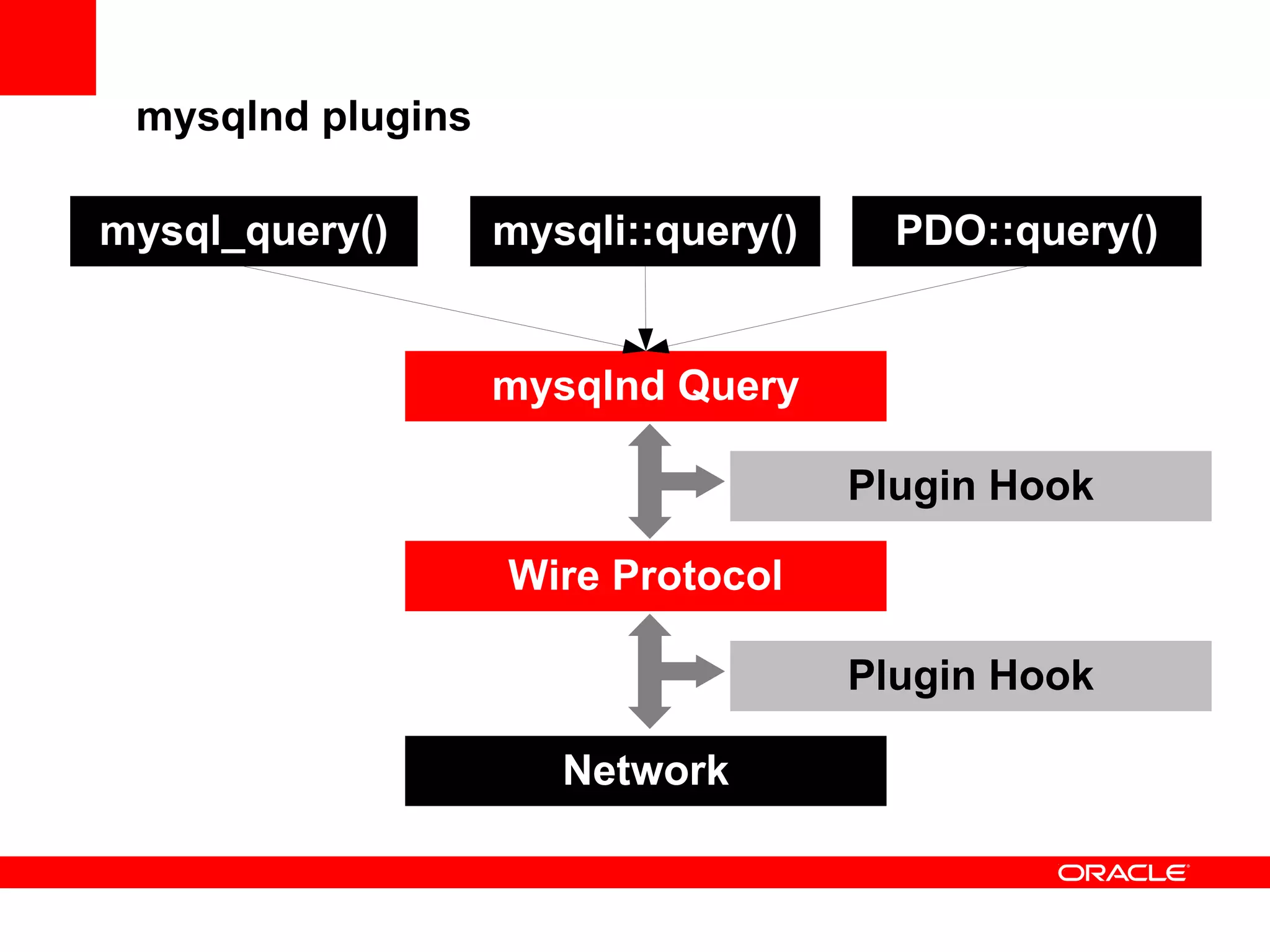 mysqlnd plugins

mysql_query()

mysqli::query()

PDO::query()

mysqlnd Query

Plugin Hook

Wire Protocol

Plugin Hook

Network

ORACLE